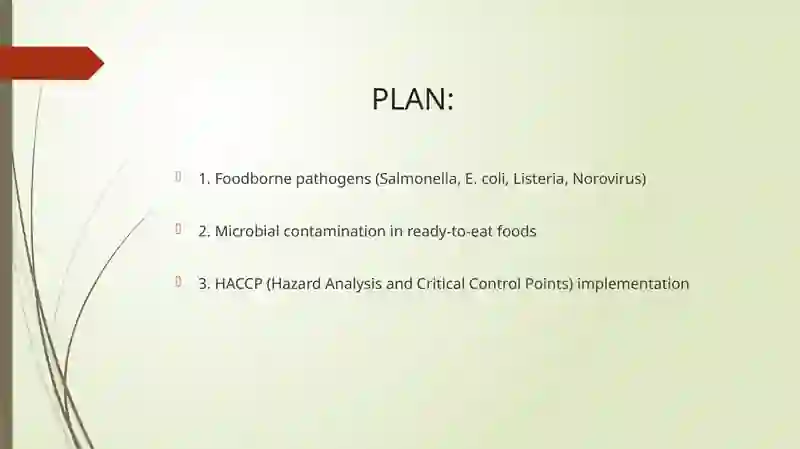 PLAN:

1. Foodborne pathogens (Salmonella, E. coli, Listeria, Norovirus)

2. Microbial contamination in ready-to-eat foods

3. HACCP (Hazard Analysis and Critical Control Points) implementation